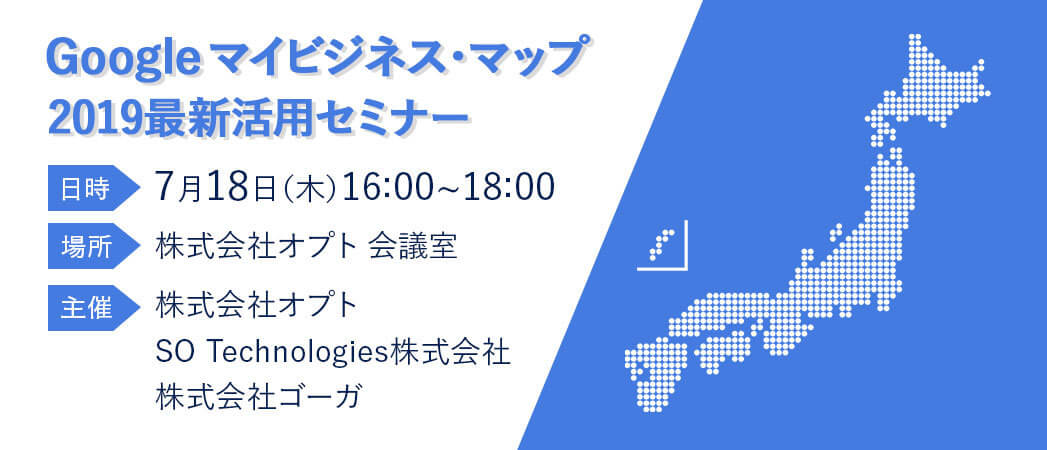 Google マイビジネス・マップ
2019最新活用セミナー

日時 7月18日(木)16:00~18:00

場所 株式会社オプト 会議室

主催 株式会社オプト
SO Technologies株式会社
株式会社ゴーガ